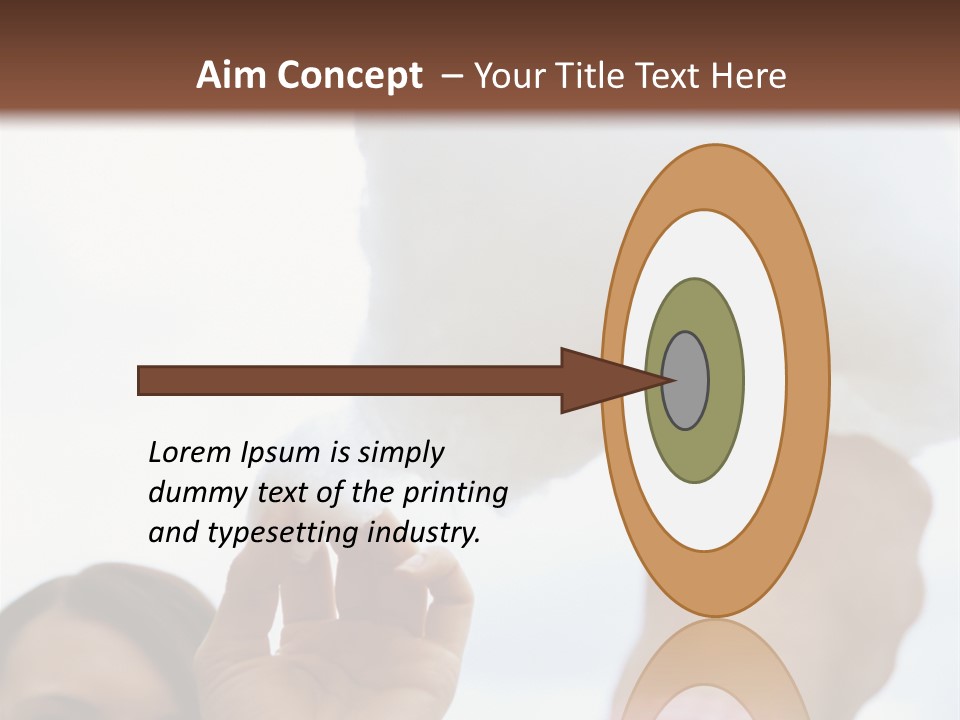 Aim Concept – Your Title Text Here

Lorem Ipsum is simply dummy text of the printing and typesetting industry.